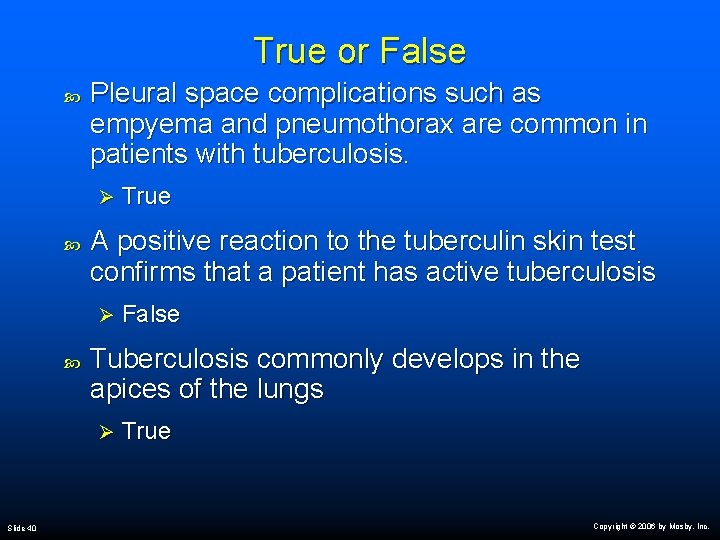 True or False

Pleural space complications such as empyema and pneumothorax are common in patients with tuberculosis.

True

A positive reaction to the tuberculin skin test confirms that a patient has active tuberculosis

False

Tuberculosis commonly develops in the apices of the lungs

True

Slide 40

Copyright © 2006 by Mosby, Inc.